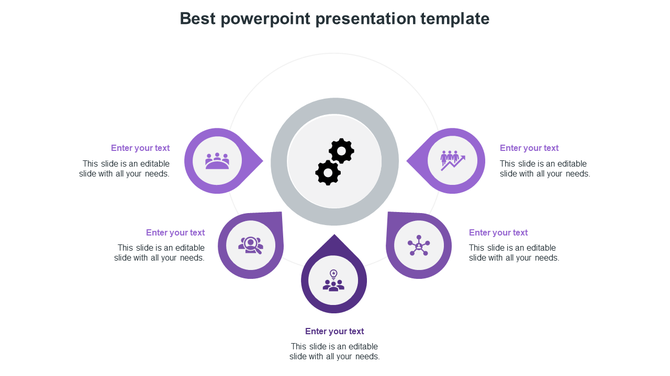 Best powerpoint presentation template

Enter your text
This slide is an editable slide with all your needs.

Enter your text
This slide is an editable slide with all your needs.

Enter your text
This slide is an editable slide with all your needs.

Enter your text
This slide is an editable slide with all your needs.

Enter your text
This slide is an editable slide with all your needs.